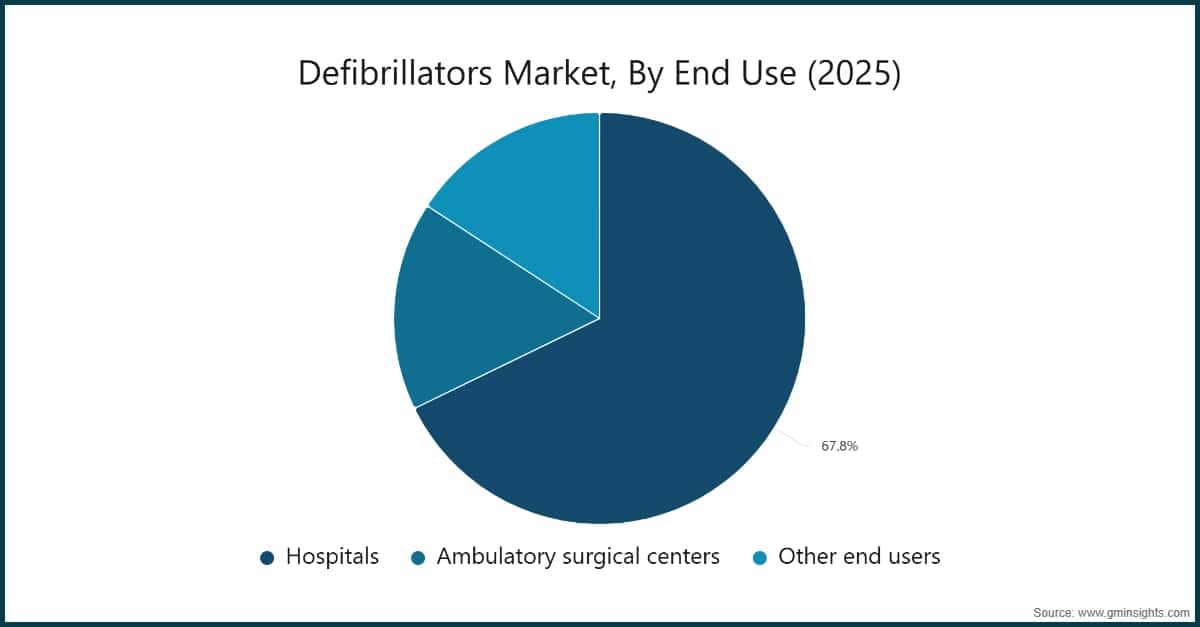 Defibrillators Market, By End Use (2025)

67.8%

Hospitals Ambulatory surgical centers Other end users

Source: www.gminsights.com